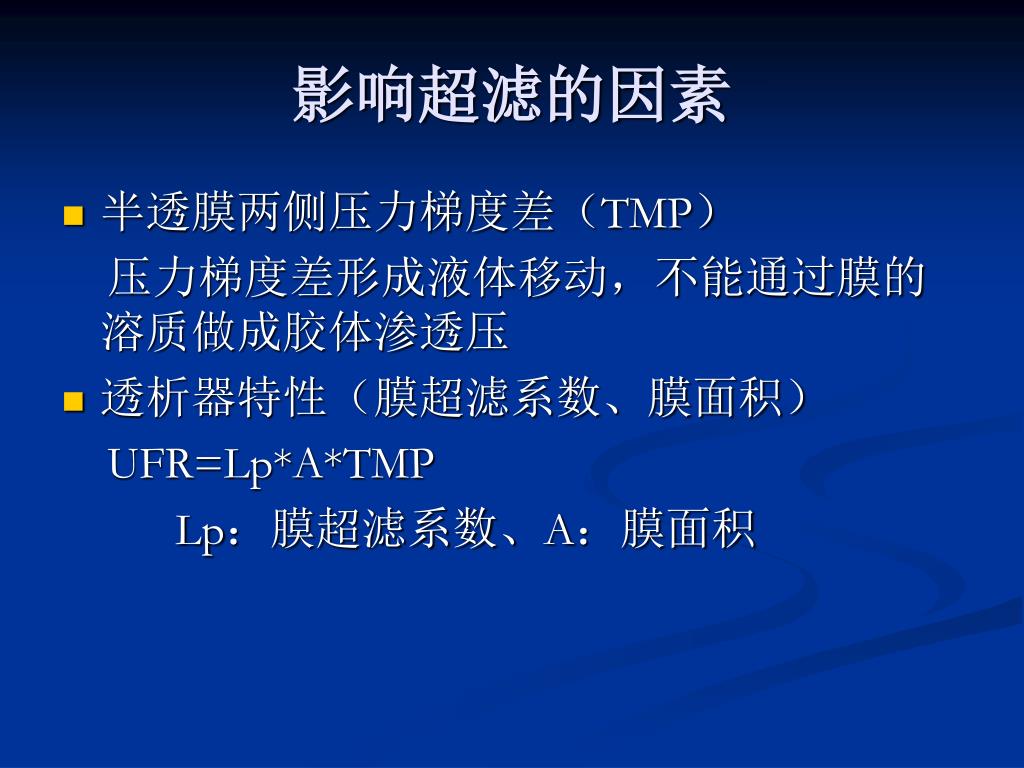 影响超滤的因素

半透膜两侧压力梯度差（TMP）

压力梯度差形成液体移动，不能通过膜的溶质做成胶体渗透压

透析器特性（膜超滤系数、膜面积）

UFR=Lp*A*TMP

Lp：膜超滤系数、A：膜面积